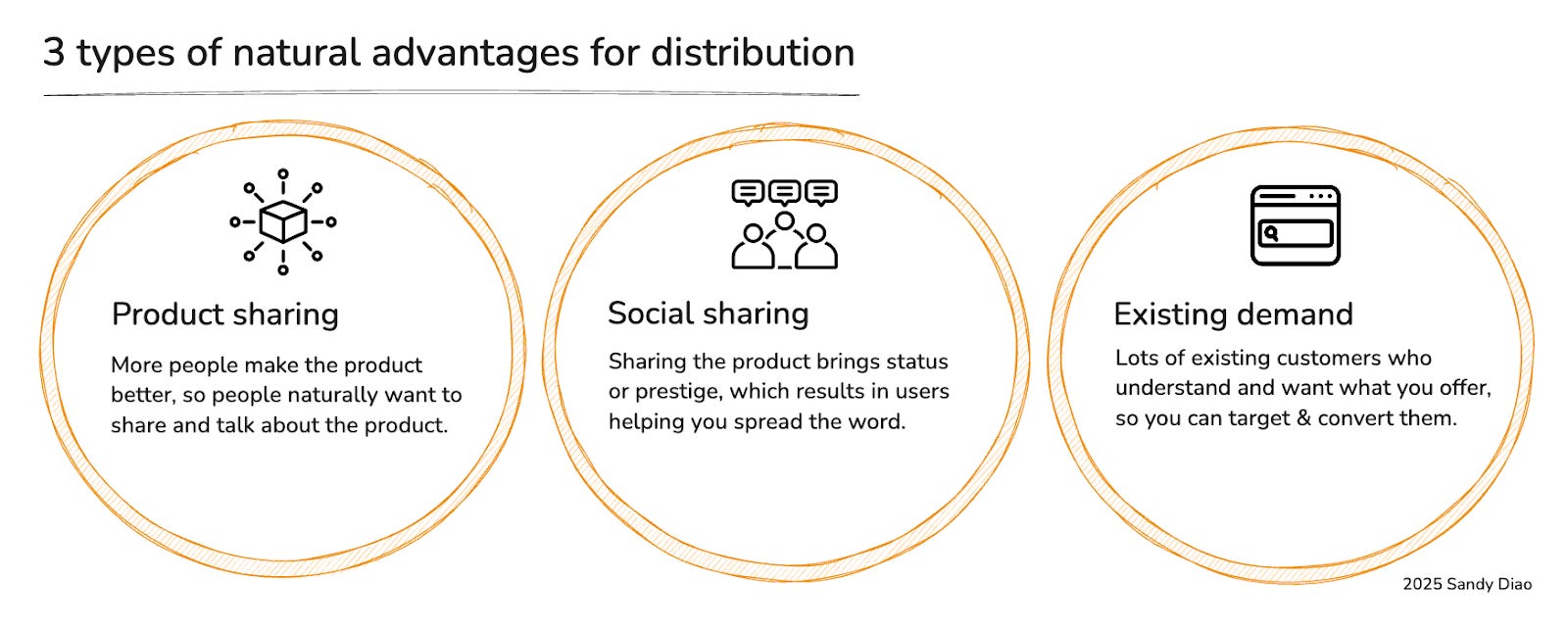 3 types of natural advantages for distribution

Product sharing

More people make the product better, so people naturally want to share and talk about the product.

Social sharing

Sharing the product brings status or prestige, which results in users helping you spread the word.

Existing demand

Lots of existing customers who understand and want what you offer, so you can target & convert them.

2025 Sandy Diao